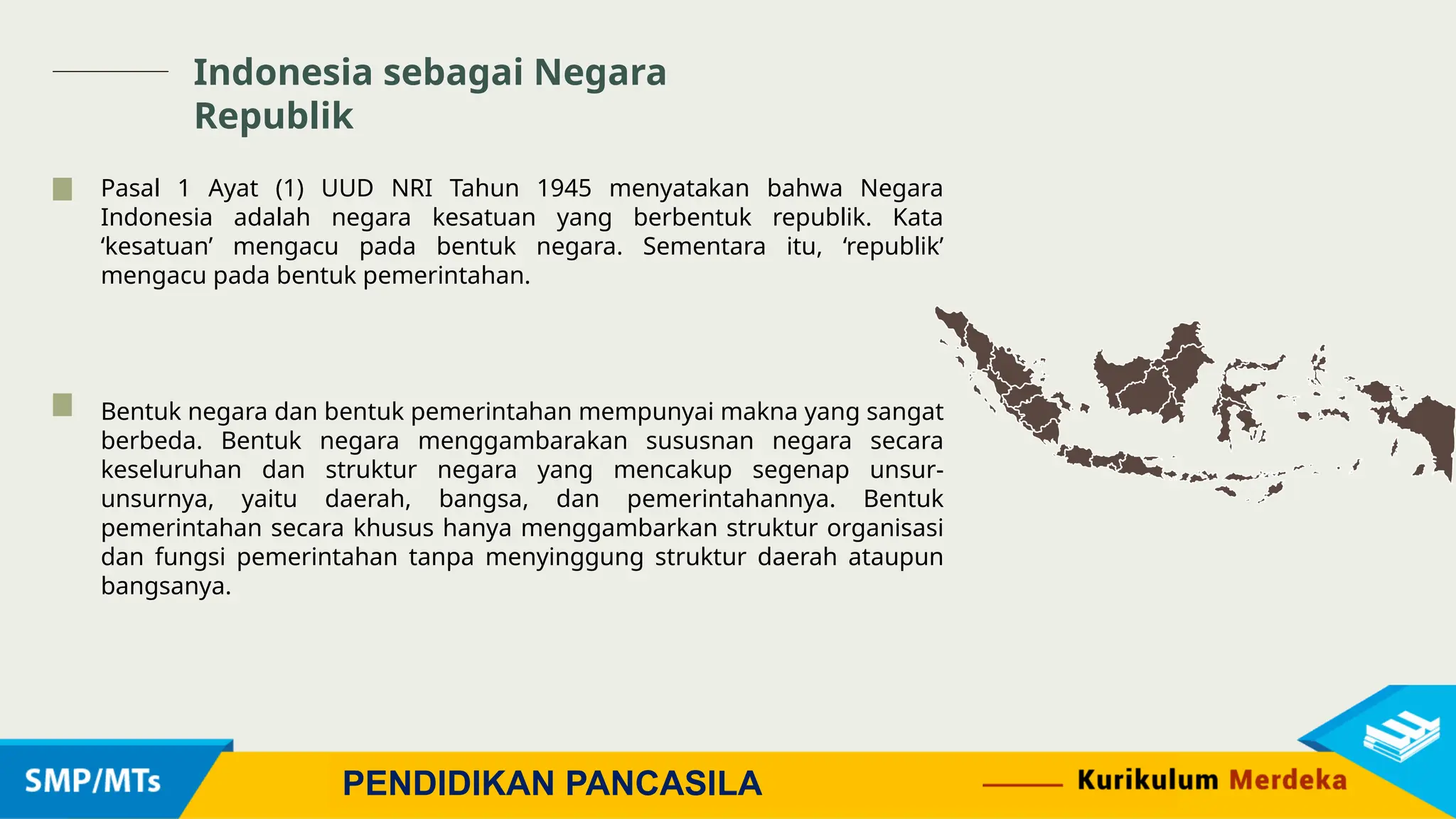 Indonesia sebagai Negara Republik

Pasal 1 Ayat (1) UUD NRI Tahun 1945 menyatakan bahwa Negara Indonesia adalah negara kesatuan yang berbentuk republik. Kata ‘kesatuan’ mengacu pada bentuk negara. Sementara itu, ‘republik’ mengacu pada bentuk pemerintahan.

Bentuk negara dan bentuk pemerintahan mempunyai makna yang sangat berbeda. Bentuk negara menggambarakan sususnan negara secara keseluruhan dan struktur negara yang mencakup segenap unsur-unsurnya, yaitu daerah, bangsa, dan pemerintahannya. Bentuk pemerintahan secara khusus hanya menggambarkan struktur organisasi dan fungsi pemerintahan tanpa menyinggung struktur daerah ataupun bangsanya.

SMP/MTs
PENDIDIKAN PANCASILA
Kurikulum Merdeka